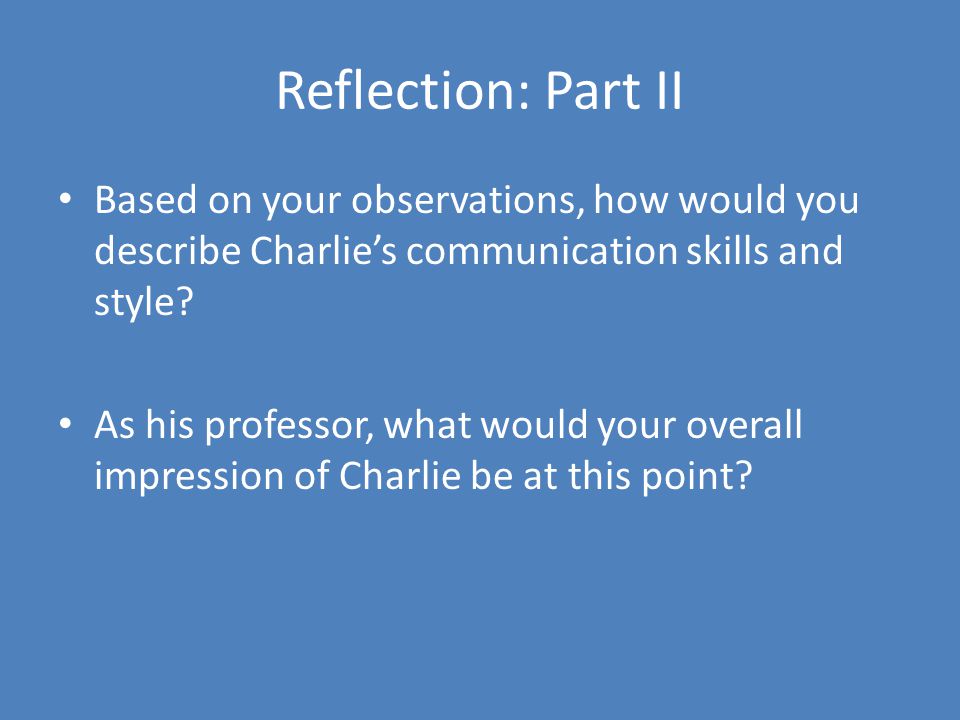 Reflection: Part II

• Based on your observations, how would you describe Charlie’s communication skills and style?

• As his professor, what would your overall impression of Charlie be at this point?